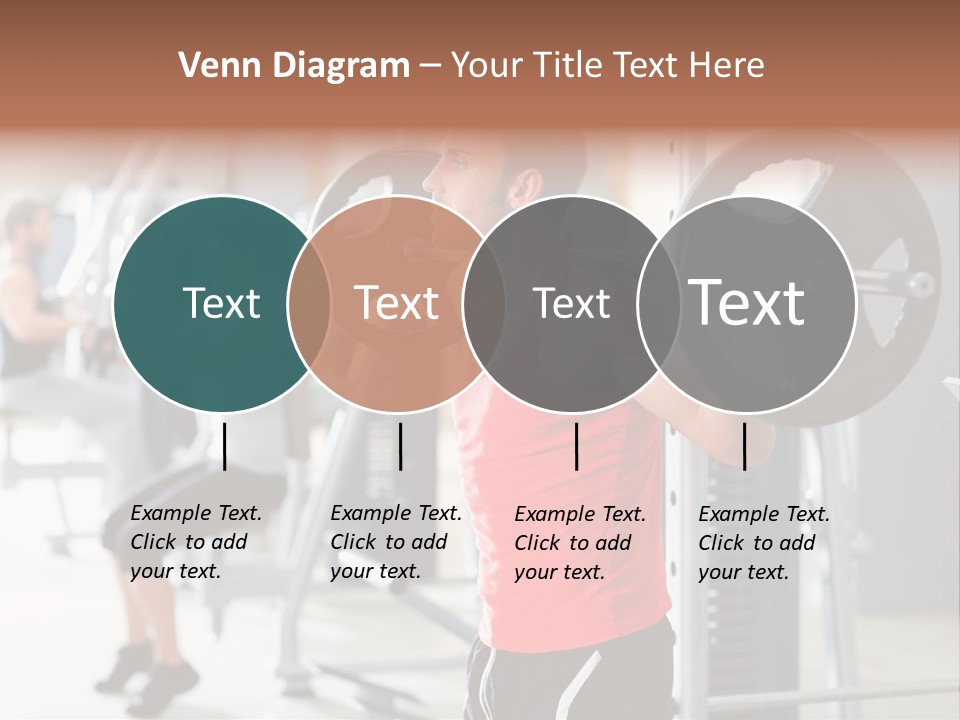 Venn Diagram – Your Title Text Here

Text

Text

Text

Text

Example Text. Click to add your text.

Example Text. Click to add your text.

Example Text. Click to add your text.

Example Text. Click to add your text.